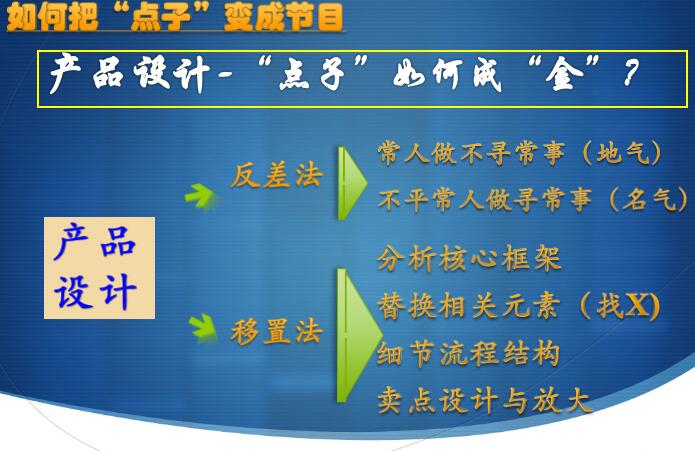 如何把“点子”变成节目

产品设计-“点子”如何成“金”？

产品设计

反差法

常人做不寻常事（地气）

不平常人做寻常事（名气）

移置法

分析核心框架

替换相关元素（找X）

细节流程结构

卖点设计与放大